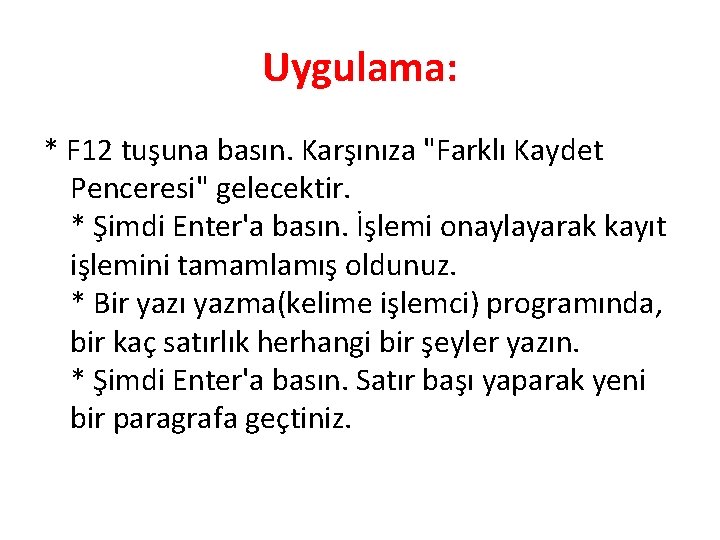 Uygulama:

* F12 tuşuna basın. Karşınıza "Farklı Kaydet Penceresi" gelecektir.
* Şimdi Enter'a basın. İşlemi onaylayarak kayıt işlemini tamamlamış oldunuz.
* Bir yazı yazma(kelime işlemci) programında, bir kaç satırlık herhangi bir şeyler yazın.
* Şimdi Enter'a basın. Satır başı yaparak yeni bir paragrafa geçtiniz.